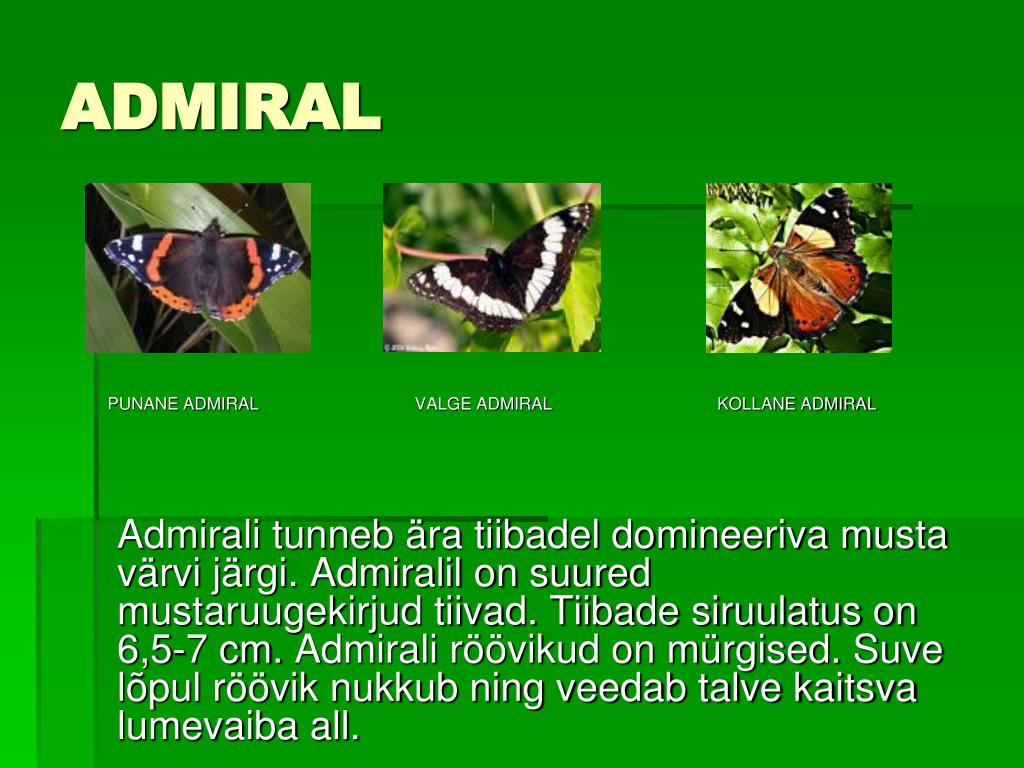 ADMIRAL

PUNANE ADMIRAL

VALGE ADMIRAL

KOLLANE ADMIRAL

Admirali tunneb ära tiibadel domineeriva musta värvi järgi. Admiralil on suured mustaruugekirjud tiivad. Tiibade siruulatus on 6,5-7 cm. Admirali röövikud on mürgised. Suve lõpul röövik nukkub ning veedab talve kaitsva lumevaiba all.